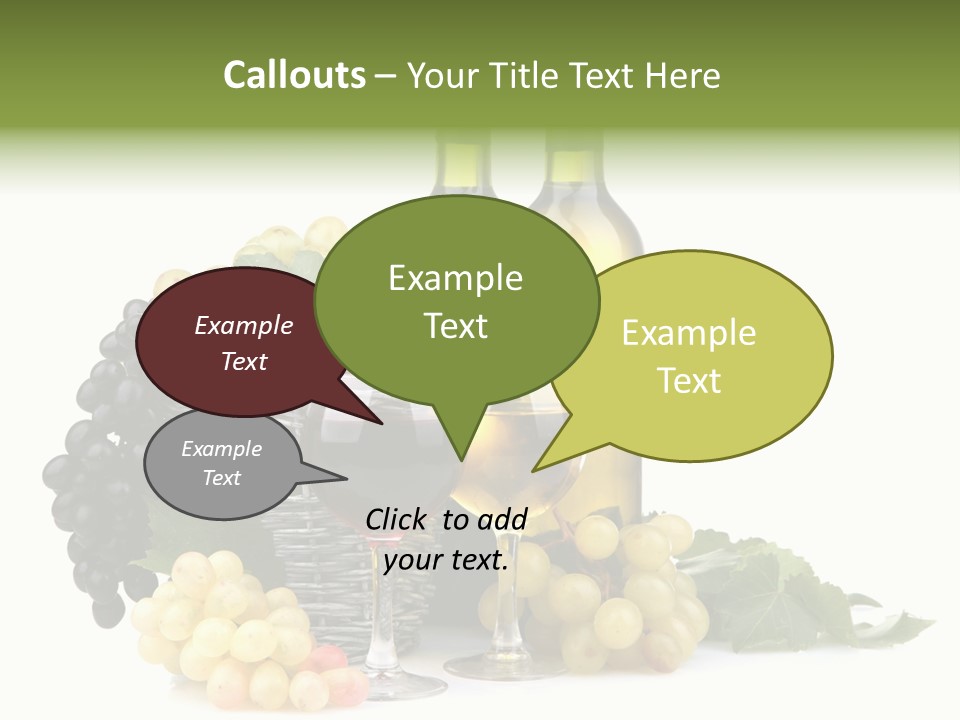 Callouts – Your Title Text Here

Example Text

Example Text

Example Text

Example Text

Click to add your text.